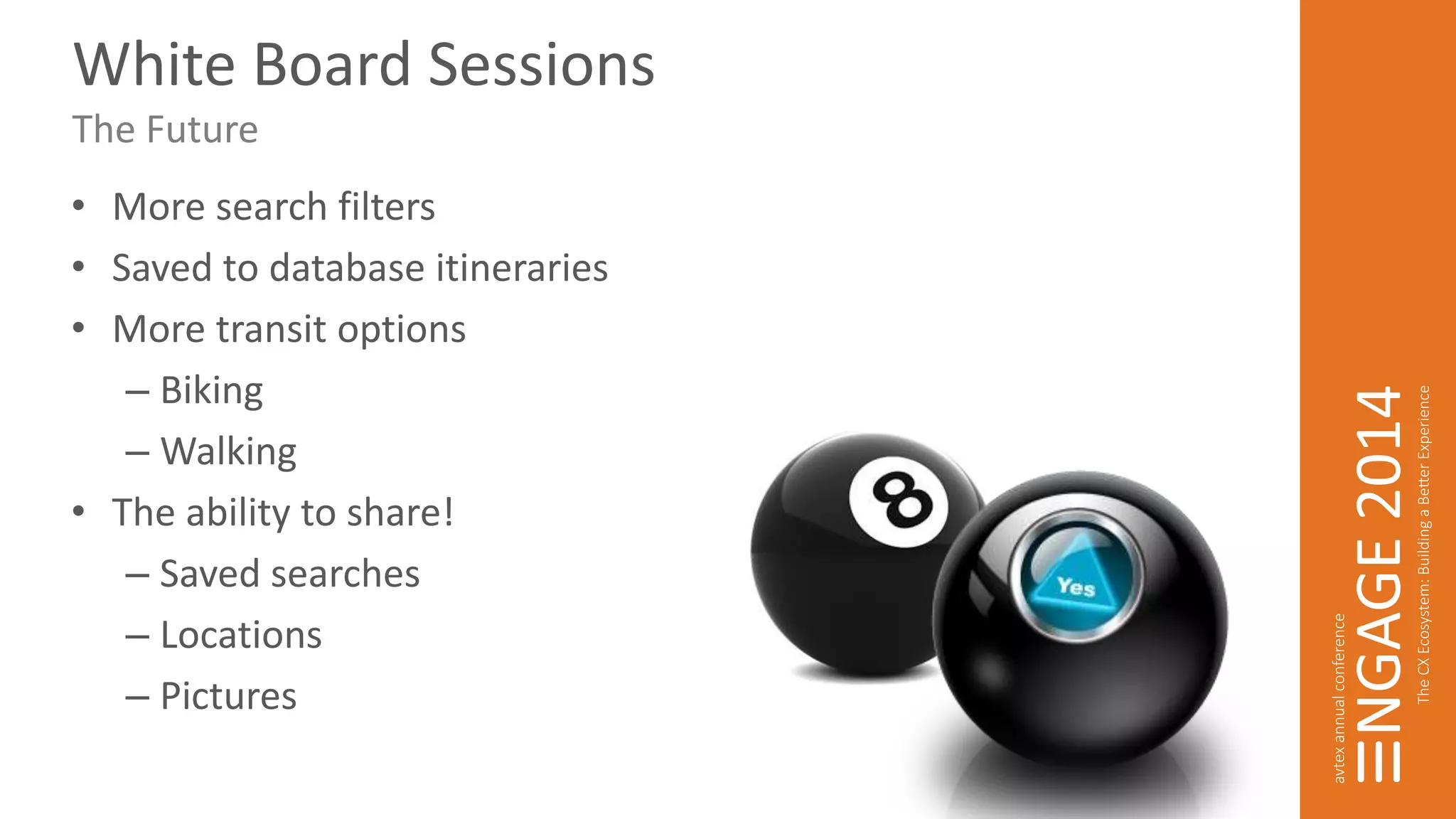 White Board Sessions
The Future

• More search filters
• Saved to database itineraries
• More transit options
– Biking
– Walking
• The ability to share!
– Saved searches
– Locations
– Pictures

8

Yes

avtex annual conference
ENGAGE 2014
The CX Ecosystem: Building a Better Experience